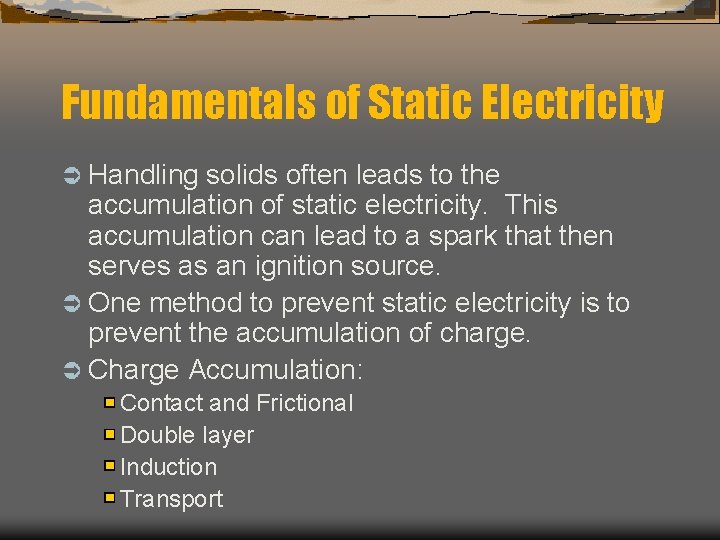 Fundamentals of Static Electricity

Handling solids often leads to the accumulation of static electricity. This accumulation can lead to a spark that then serves as an ignition source.

One method to prevent static electricity is to prevent the accumulation of charge.

Charge Accumulation:

Contact and Frictional

Double layer

Induction

Transport